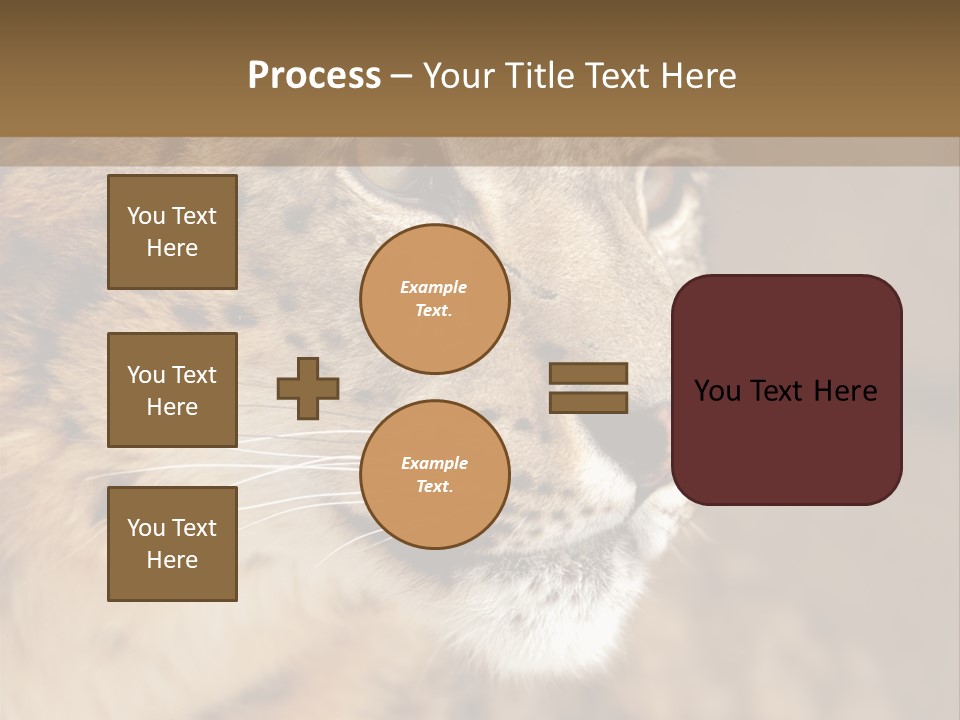 Process – Your Title Text Here

You Text Here

You Text Here

You Text Here

Example Text.

Example Text.

You Text Here